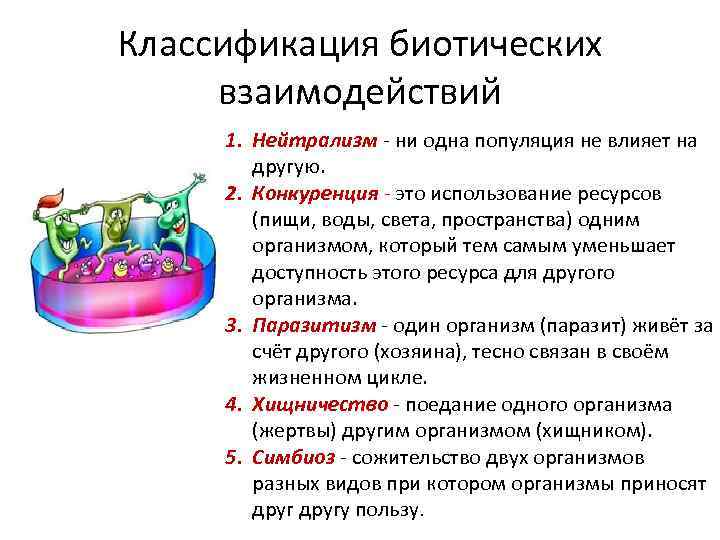 Классификация биотических взаимодействий

1. Нейтрализм - ни одна популяция не влияет на другую.
2. Конкуренция - это использование ресурсов (пищи, воды, света, пространства) одним организмом, который тем самым уменьшает доступность этого ресурса для другого организма.
3. Паразитизм - один организм (паразит) живёт за счёт другого (хозяина), тесно связан в своём жизненном цикле.
4. Хищничество - поедание одного организма (жертвы) другим организмом (хищником).
5. Симбиоз - сожительство двух организмов разных видов при котором организмы приносят друг другу пользу.